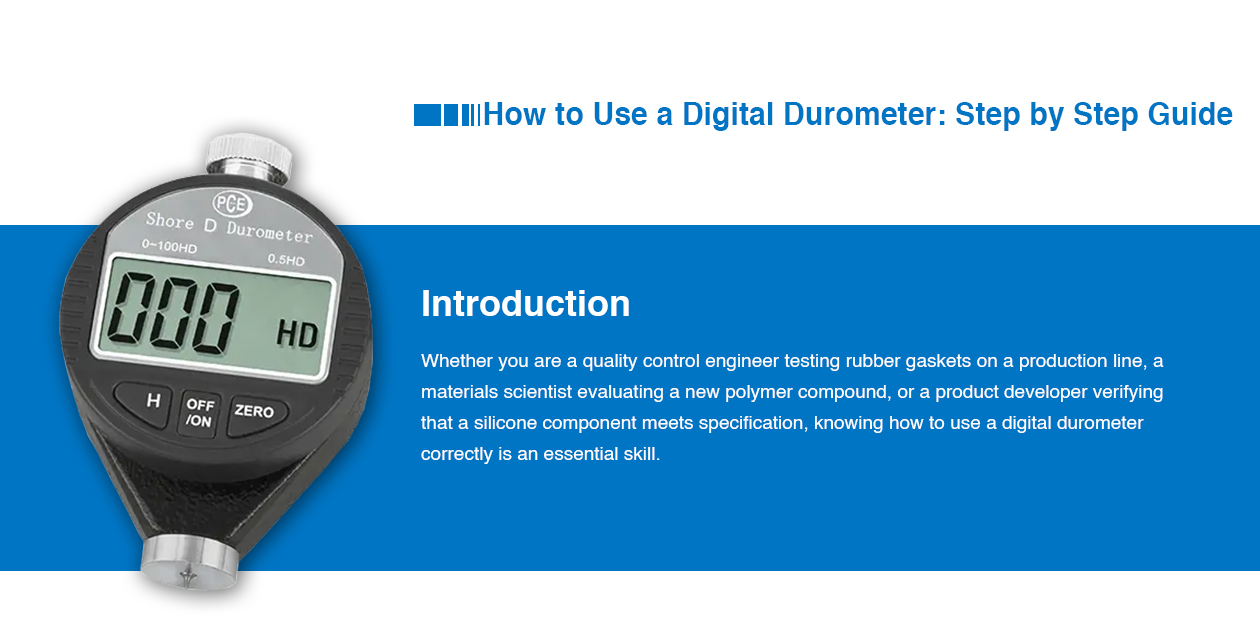 How to Use a Digital Durometer: Step by Step Guide

PCE
Shore D Durometer
0~100HD
0.5HD
000
HD
H
OFF /ON
ZERO

Introduction

Whether you are a quality control engineer testing rubber gaskets on a production line, a materials scientist evaluating a new polymer compound, or a product developer verifying that a silicone component meets specification, knowing how to use a digital durometer correctly is an essential skill.